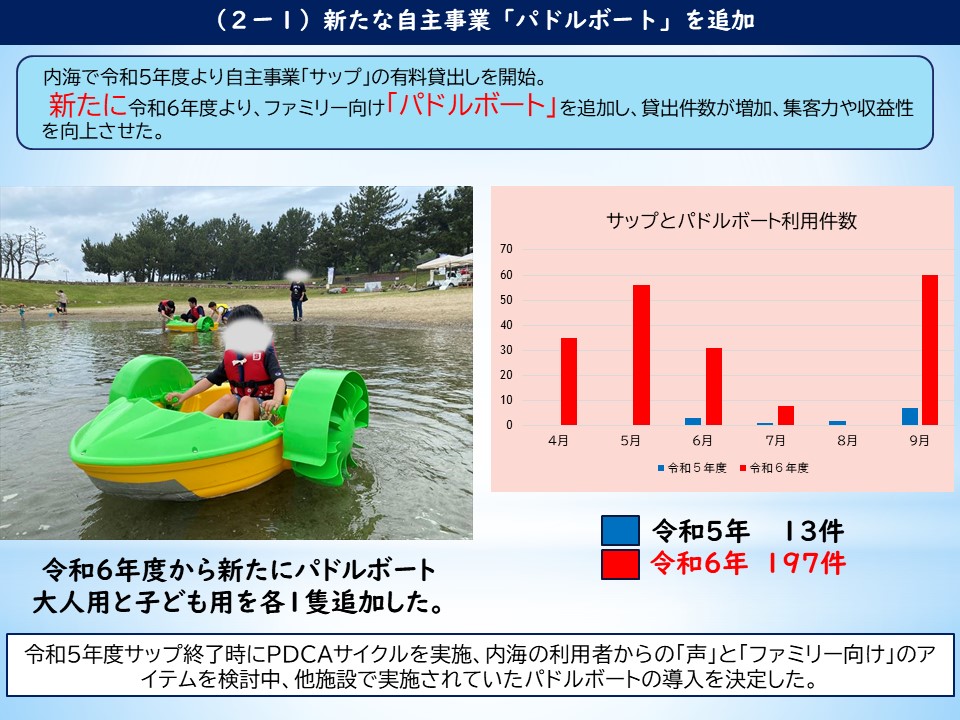 （２－１）新たな自主事業「パドルボート」を追加

内海で令和5年度より自主事業「サップ」の有料貸出しを開始。
新たに令和6年度より、ファミリー向け「パドルボート」を追加し、貸出件数が増加、集客力や収益性を向上させた。

サップとパドルボート利用件数

70
60
50
40
30
20
10
0

4月 5月 6月 7月 8月 9月

令和５年度 令和６年度

令和5年　13件
令和6年　197件

令和6年度から新たにパドルボート
大人用と子ども用を各1隻追加した。

令和5年度サップ終了時にPDCAサイクルを実施、内海の利用者からの「声」と「ファミリー向け」のアイテムを検討中、他施設で実施されていたパドルボートの導入を決定した。